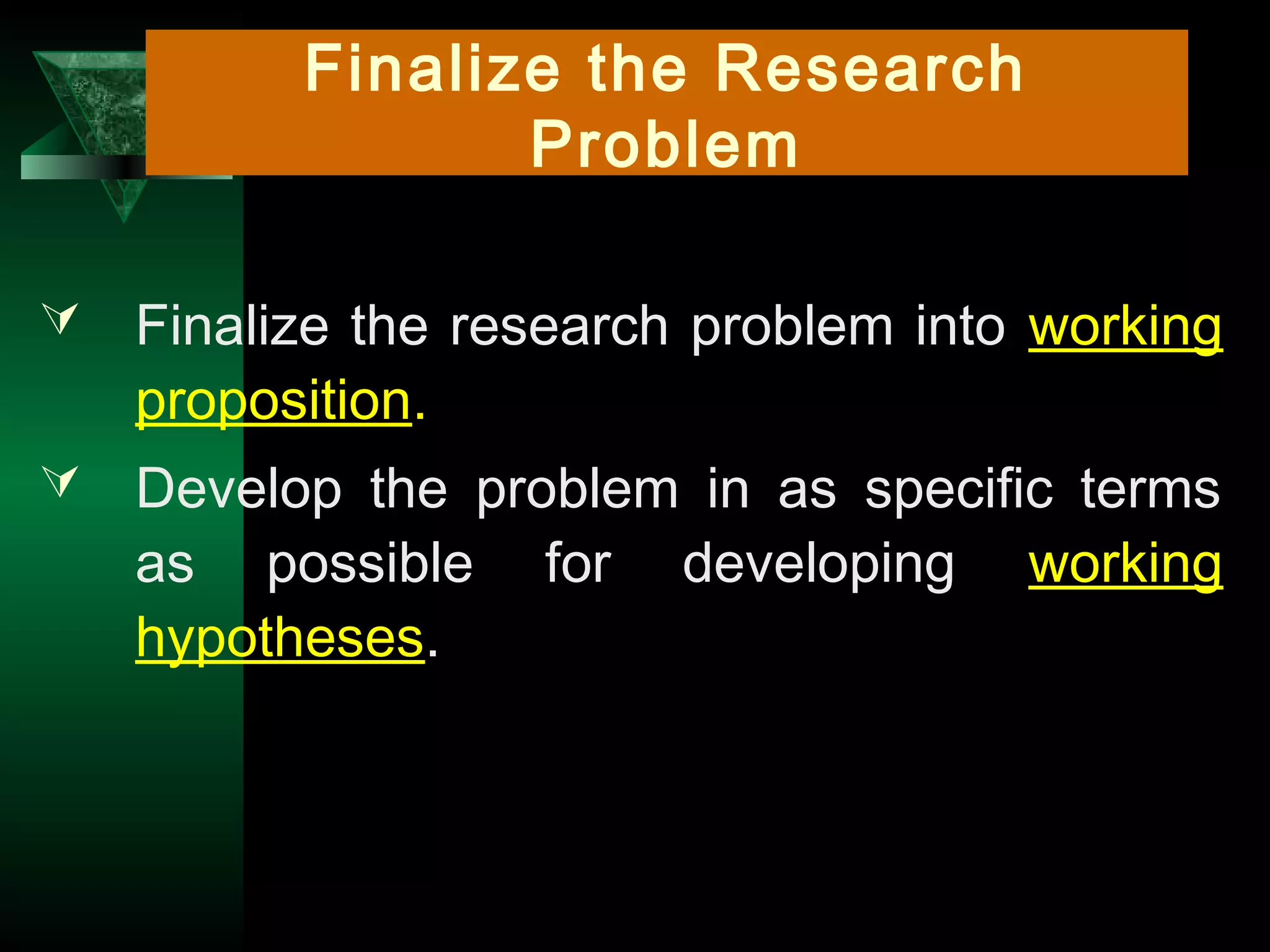 Finalize the Research Problem

Finalize the research problem into working proposition.

Develop the problem in as specific terms as possible for developing working hypotheses.